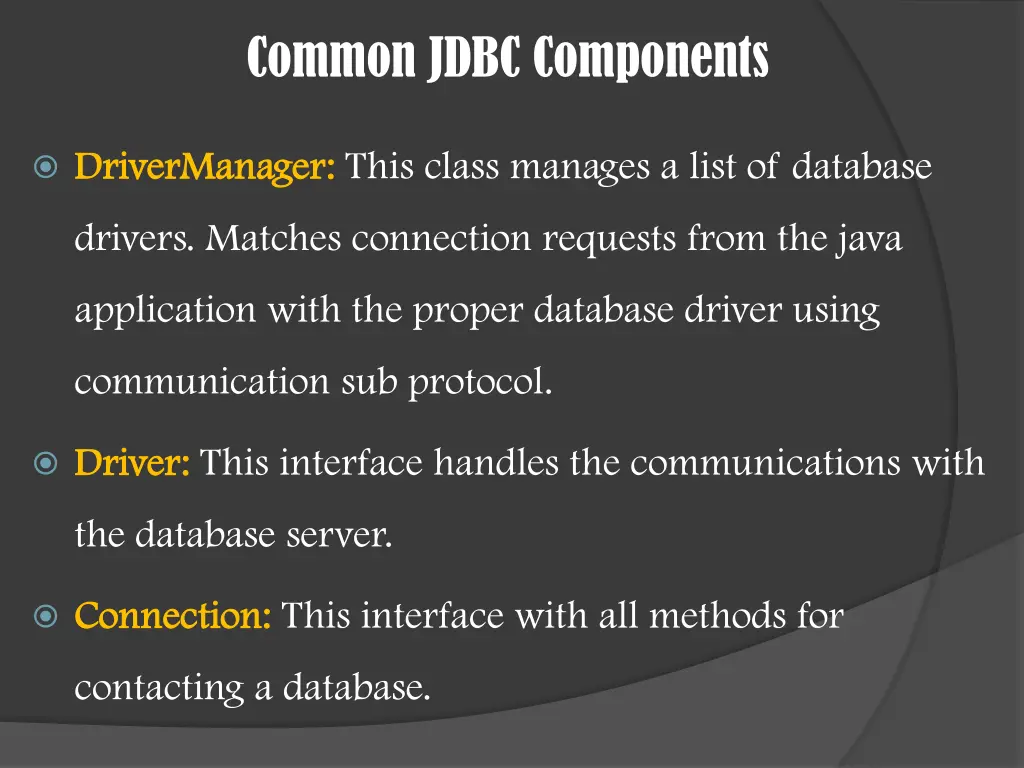 Common JDBC Components

DriverManager: This class manages a list of database drivers. Matches connection requests from the java application with the proper database driver using communication sub protocol.

Driver: This interface handles the communications with the database server.

Connection: This interface with all methods for contacting a database.